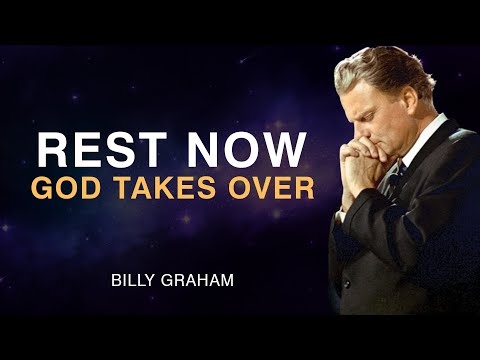 REST NOW
GOD TAKES OVER

BILLY GRAHAM